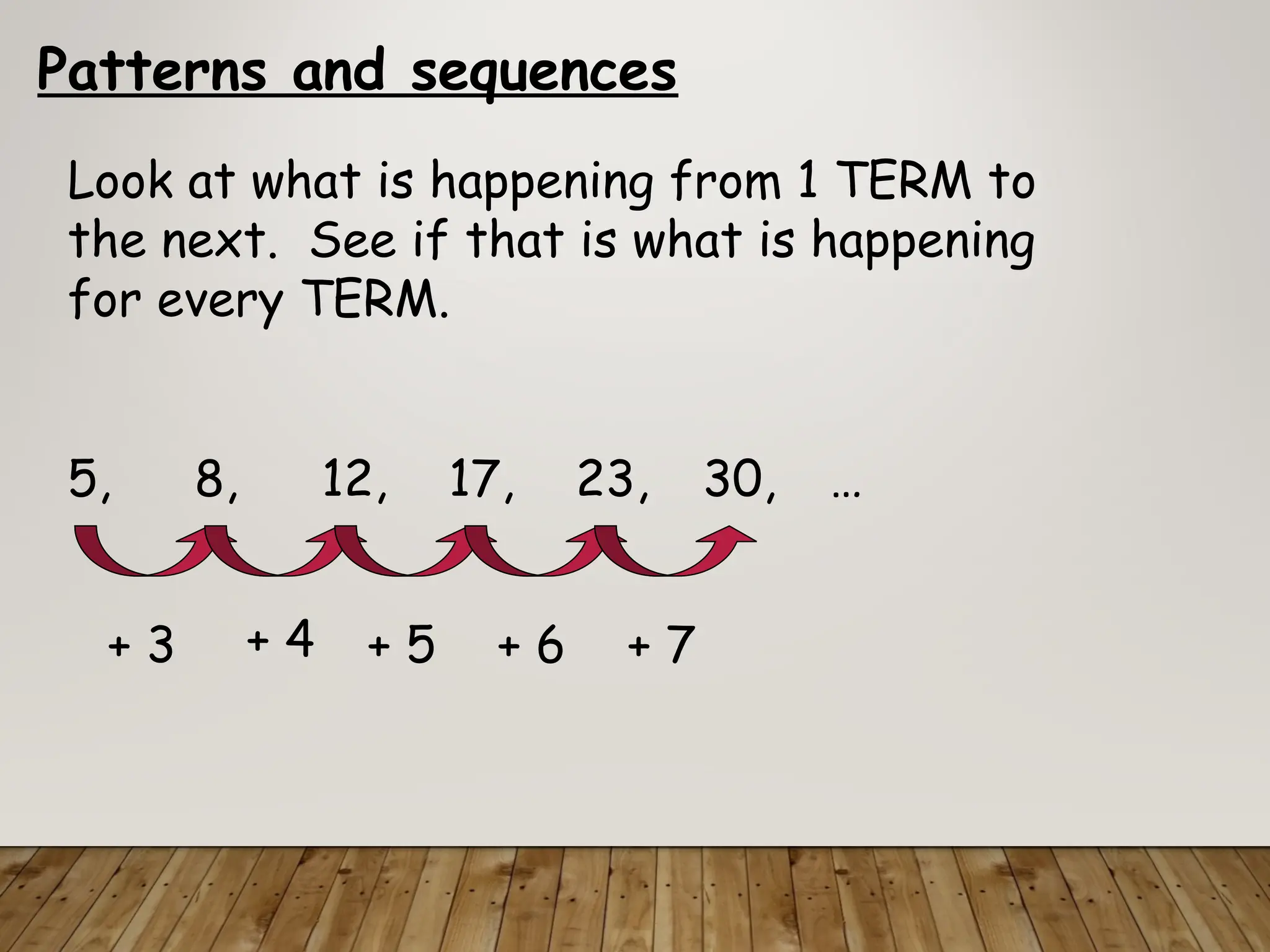 Patterns and sequences

Look at what is happening from 1 TERM to the next. See if that is what is happening for every TERM.

5, 8, 12, 17, 23, 30, …

+ 3 + 4 + 5 + 6 + 7